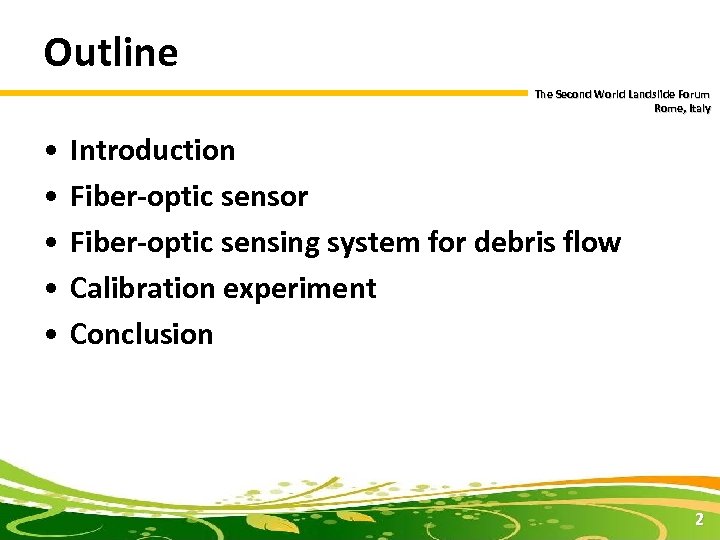 Outline

The Second World Landslide Forum
Rome, Italy

• Introduction
• Fiber-optic sensor
• Fiber-optic sensing system for debris flow
• Calibration experiment
• Conclusion

2